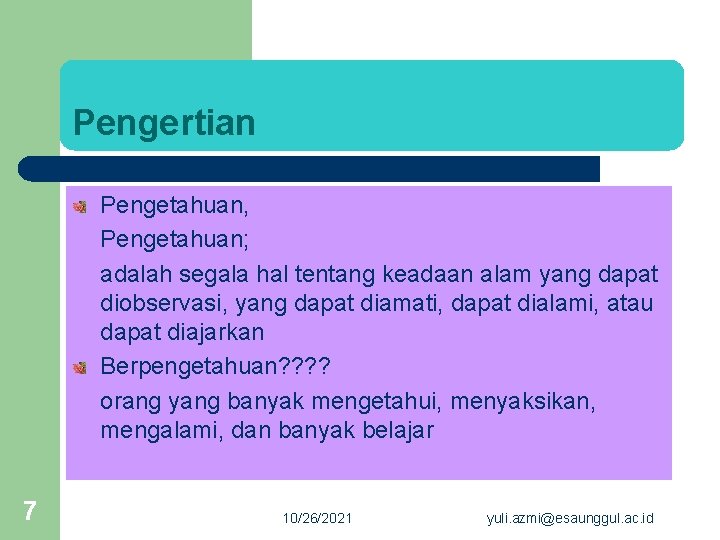 Pengertian

Pengetahuan,

Pengetahuan;

adalah segala hal tentang keadaan alam yang dapat diobservasi, yang dapat diamati, dapat dialami, atau dapat diajarkan

Berpengetahuan????

orang yang banyak mengetahui, menyaksikan, mengalami, dan banyak belajar

7

10/26/2021

yuli.azmi@esaunggul.ac.id